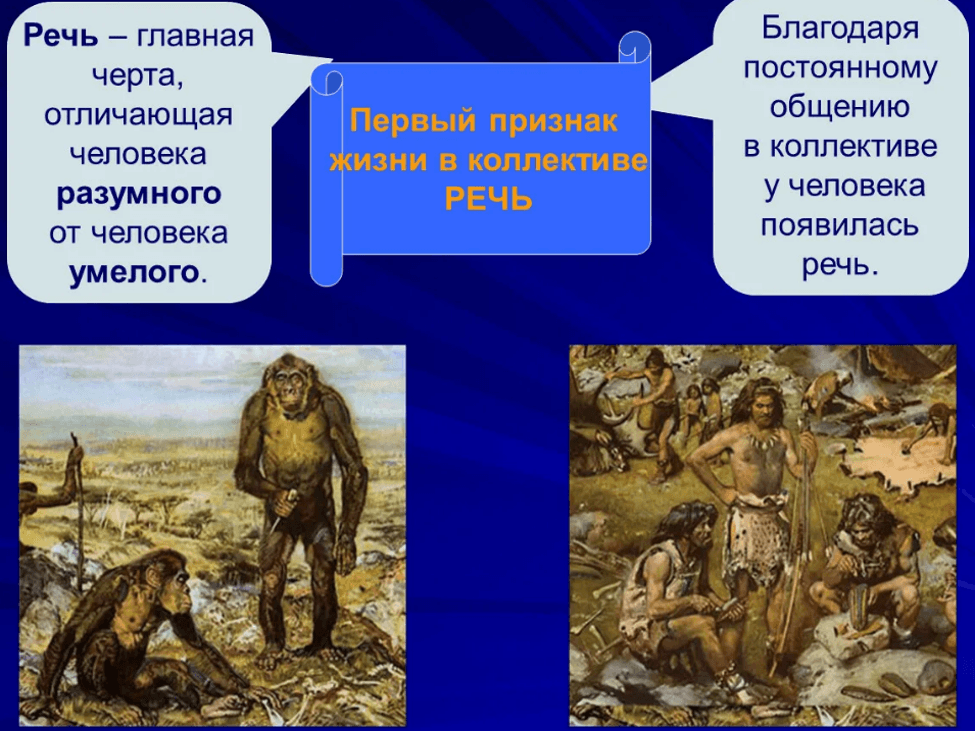 Речь – главная черта, отличающая человека разумного от человека умелого.

Первый признак жизни в коллективе РЕЧЬ

Благодаря постоянному общению в коллективе у человека появилась речь.